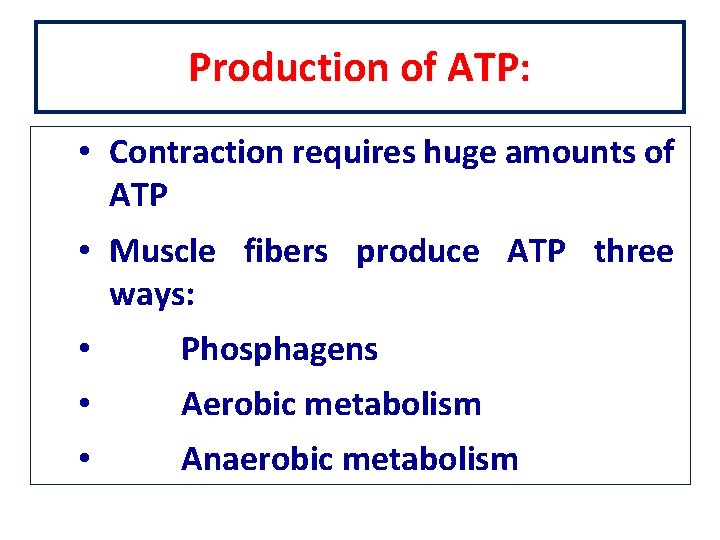 Production of ATP:

• Contraction requires huge amounts of ATP

• Muscle fibers produce ATP three ways:

• Phosphagens

• Aerobic metabolism

• Anaerobic metabolism